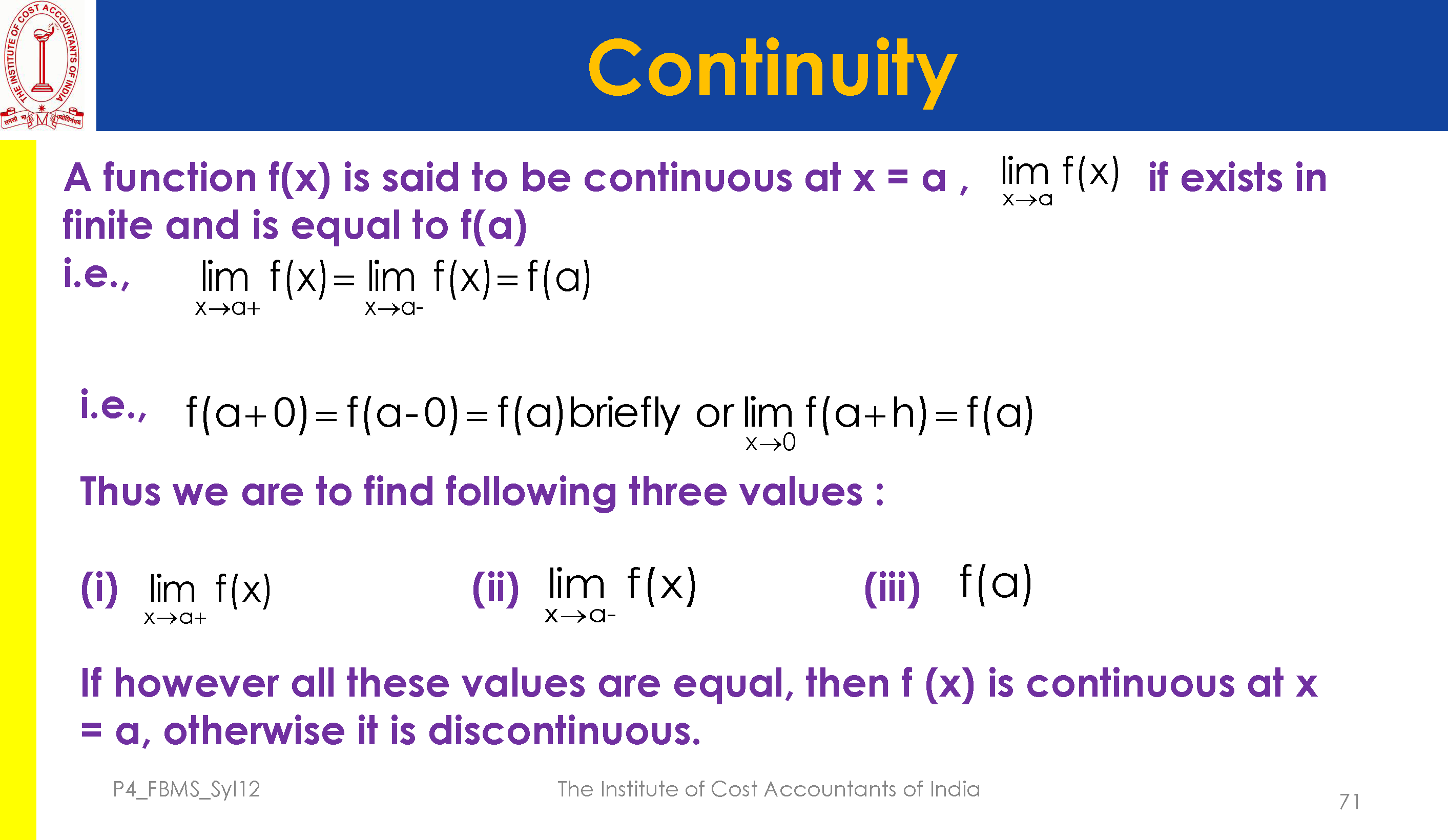 THE INSTITUTE OF COST ACCOUNTANTS OF INDIA

Continuity

A function f(x) is said to be continuous at x = a , $\lim_{x \to a} f(x)$ if exists in finite and is equal to f(a)

i.e., $\lim_{x \to a+} f(x) = \lim_{x \to a-} f(x) = f(a)$

i.e., $f(a+0) = f(a-0) = f(a)$ briefly or $\lim_{x \to 0} f(a+h) = f(a)$

Thus we are to find following three values :

(i) $\lim_{x \to a+} f(x)$ (ii) $\lim_{x \to a-} f(x)$ (iii) $f(a)$

If however all these values are equal, then f (x) is continuous at x = a, otherwise it is discontinuous.

P4_FBMS_Syl12 The Institute of Cost Accountants of India 71